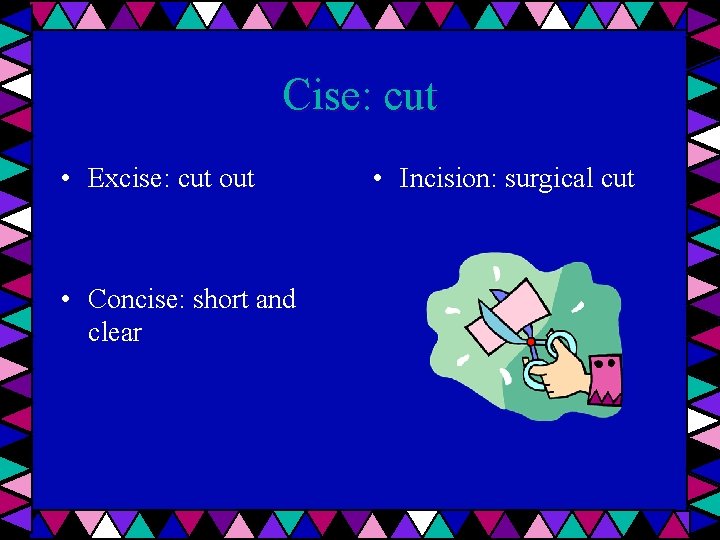 Cise: cut

• Excise: cut out

• Concise: short and clear

• Incision: surgical cut